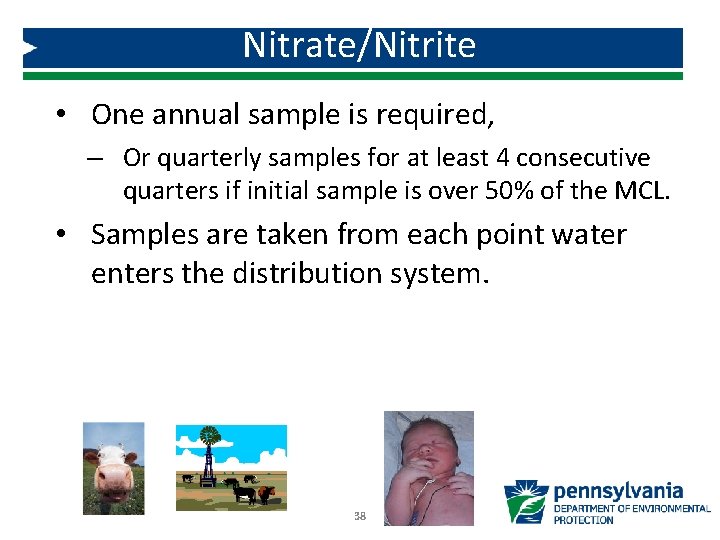 Nitrate/Nitrite

• One annual sample is required,

– Or quarterly samples for at least 4 consecutive quarters if initial sample is over 50% of the MCL.

• Samples are taken from each point water enters the distribution system.

38

pennsylvania
DEPARTMENT OF ENVIRONMENTAL PROTECTION